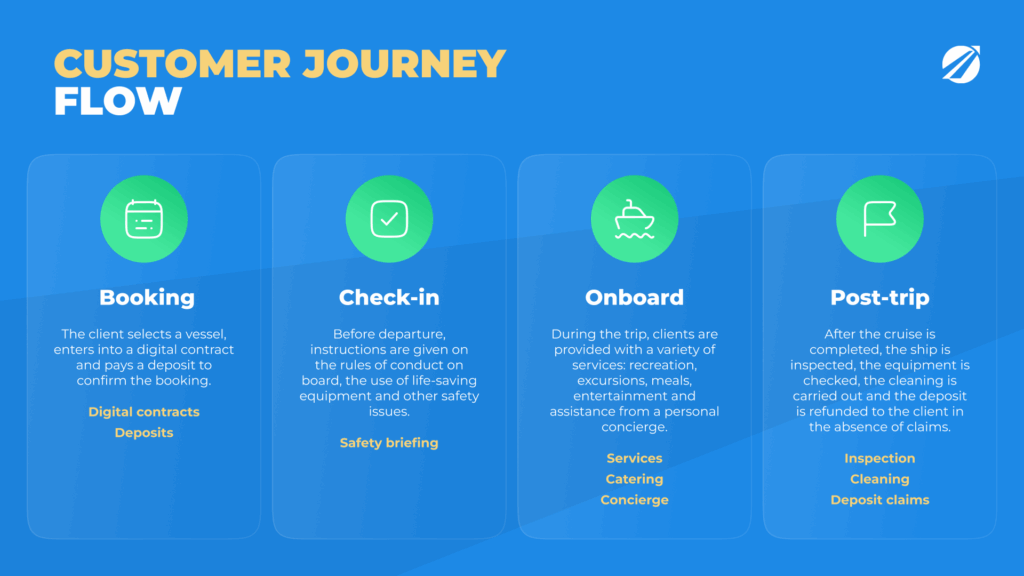 CUSTOMER JOURNEY FLOW

Booking

The client selects a vessel, enters into a digital contract and pays a deposit to confirm the booking.

Digital contracts
Deposits

Check-in

Before departure, instructions are given on the rules of conduct on board, the use of life-saving equipment and other safety issues.

Safety briefing

Onboard

During the trip, clients are provided with a variety of services: recreation, excursions, meals, entertainment and assistance from a personal concierge.

Services
Catering
Concierge

Post-trip

After the cruise is completed, the ship is inspected, the equipment is checked, the cleaning is carried out and the deposit is refunded to the client in the absence of claims.

Inspection
Cleaning
Deposit claims